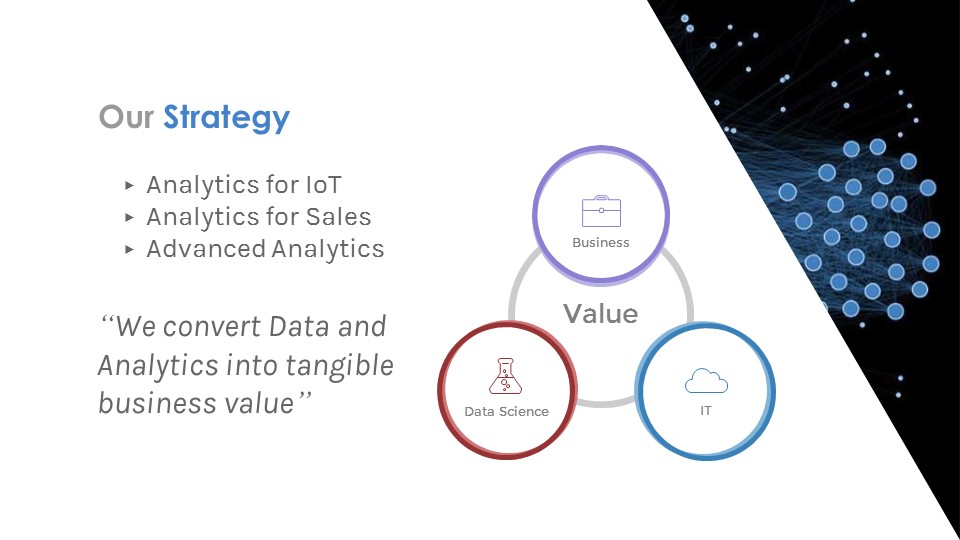 Our Strategy

▸ Analytics for IoT
▸ Analytics for Sales
▸ Advanced Analytics

"We convert Data and Analytics into tangible business value"

Business

Value

Data Science

IT